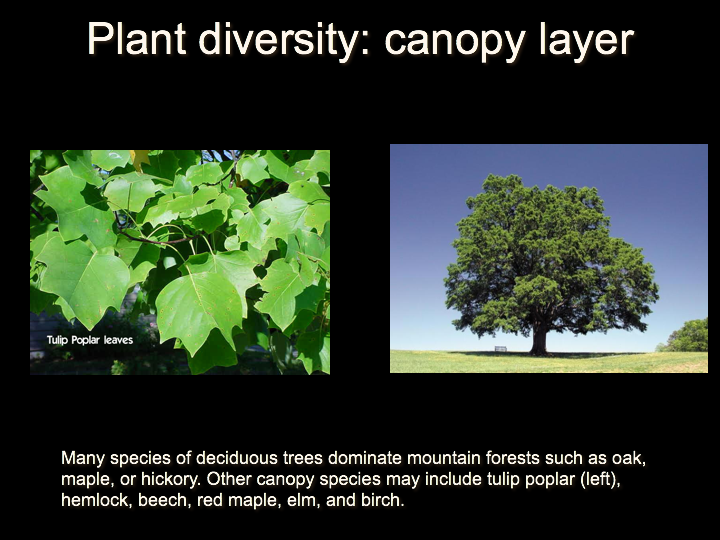 Plant diversity: canopy layer

Tulip Poplar leaves

Many species of deciduous trees dominate mountain forests such as oak, maple, or hickory. Other canopy species may include tulip poplar (left), hemlock, beech, red maple, elm, and birch.